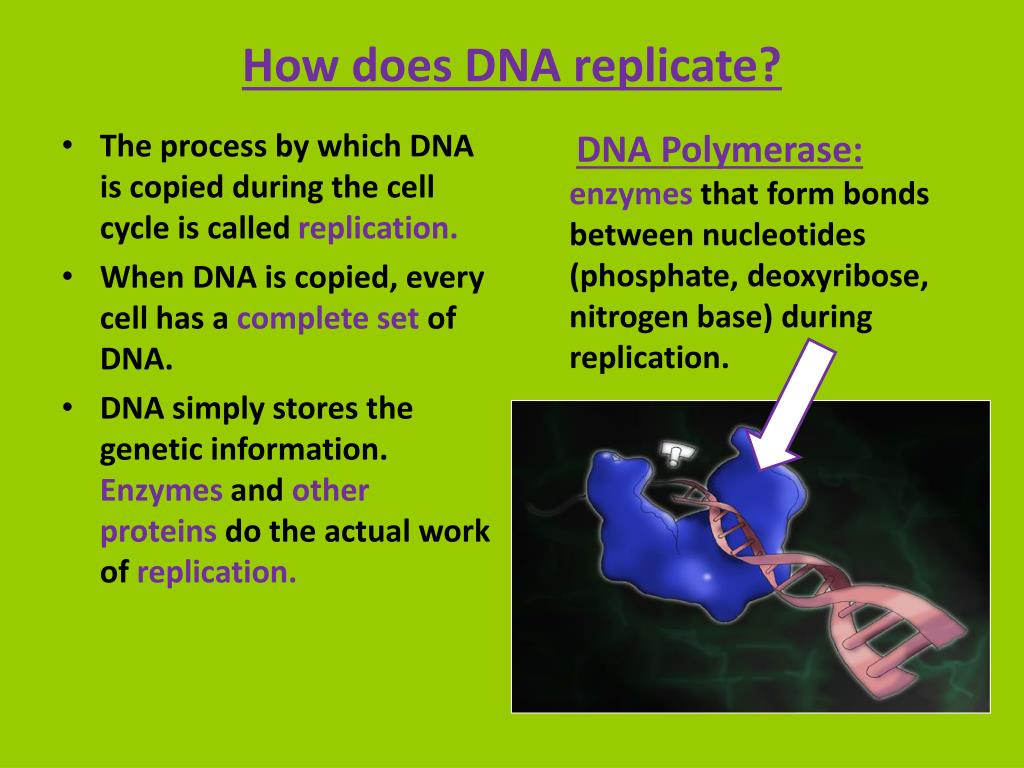 How does DNA replicate?

• The process by which DNA is copied during the cell cycle is called replication.

• When DNA is copied, every cell has a complete set of DNA.

• DNA simply stores the genetic information. Enzymes and other proteins do the actual work of replication.

DNA Polymerase: enzymes that form bonds between nucleotides (phosphate, deoxyribose, nitrogen base) during replication.